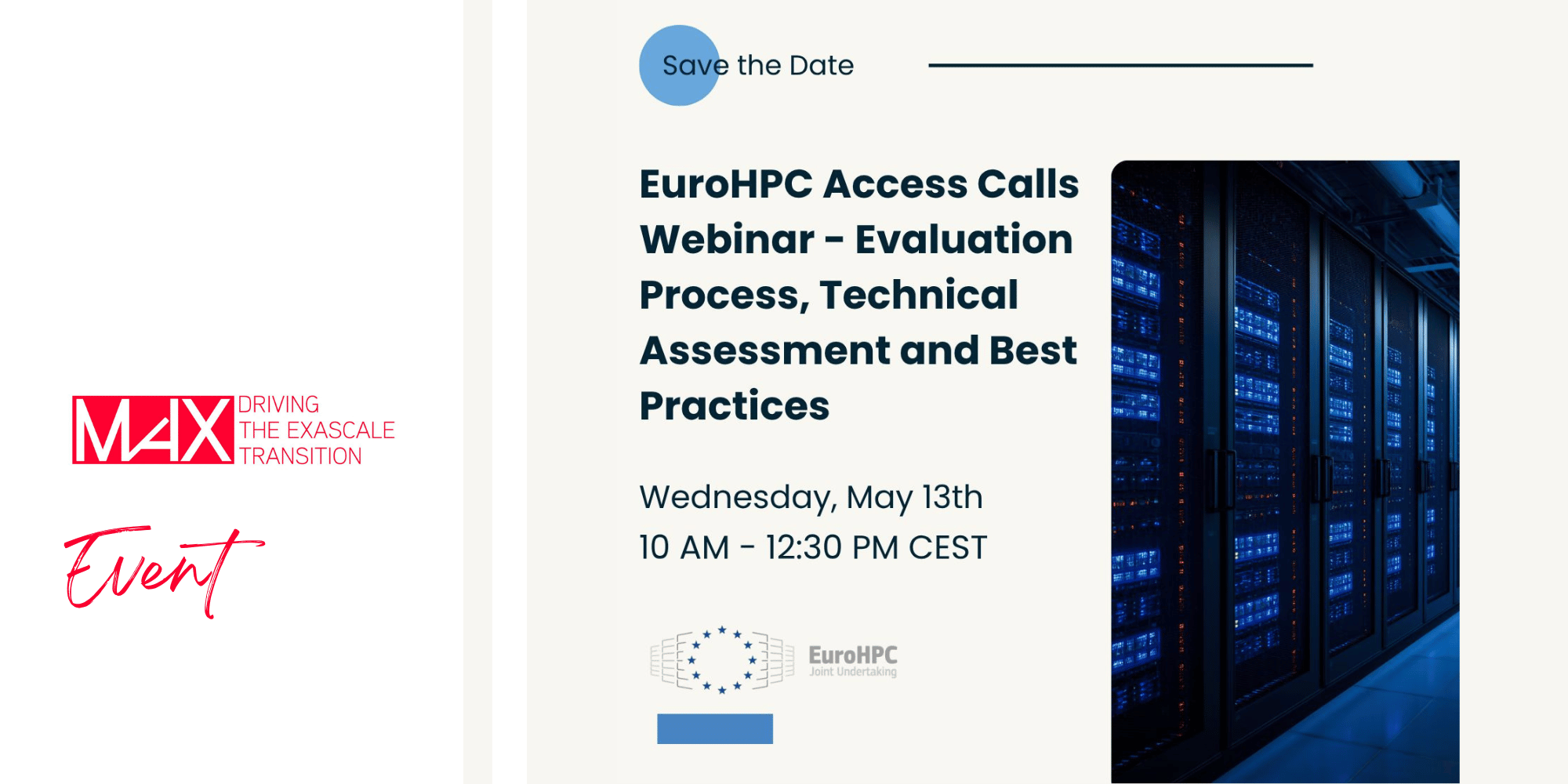 MAX DRIVING THE EXASCALE TRANSITION

Event

Save the Date

EuroHPC Access Calls Webinar - Evaluation Process, Technical Assessment and Best Practices

Wednesday, May 13th
10 AM - 12:30 PM CEST

EuroHPC Joint Undertaking